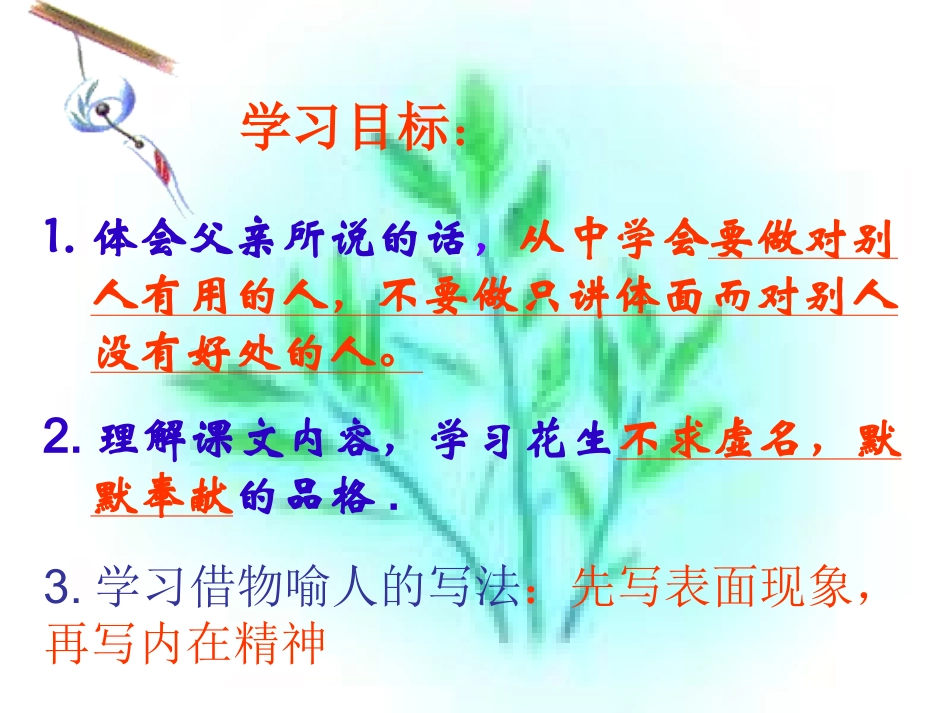 学习目标：

1. 体会父亲所说的话，从中学会要做对别人有用的人，不要做只讲体面而对别人没有好处的人。

2. 理解课文内容，学习花生不求虚名，默默奉献的品格．

3. 学习借物喻人的写法：先写表面现象，再写内在精神